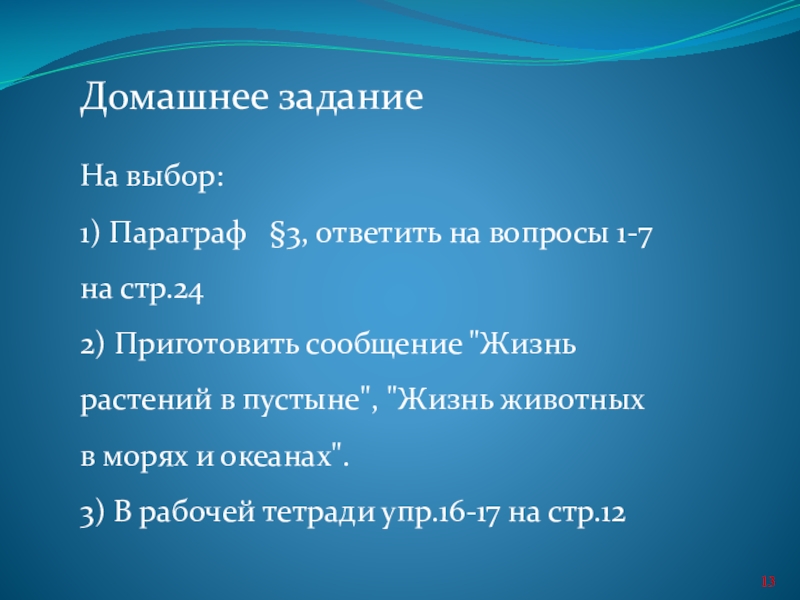 Домашнее задание

На выбор:

1) Параграф §3, ответить на вопросы 1-7 на стр.24

2) Приготовить сообщение "Жизнь растений в пустыне", "Жизнь животных в морях и океанах".

3) В рабочей тетради упр.16-17 на стр.12

13